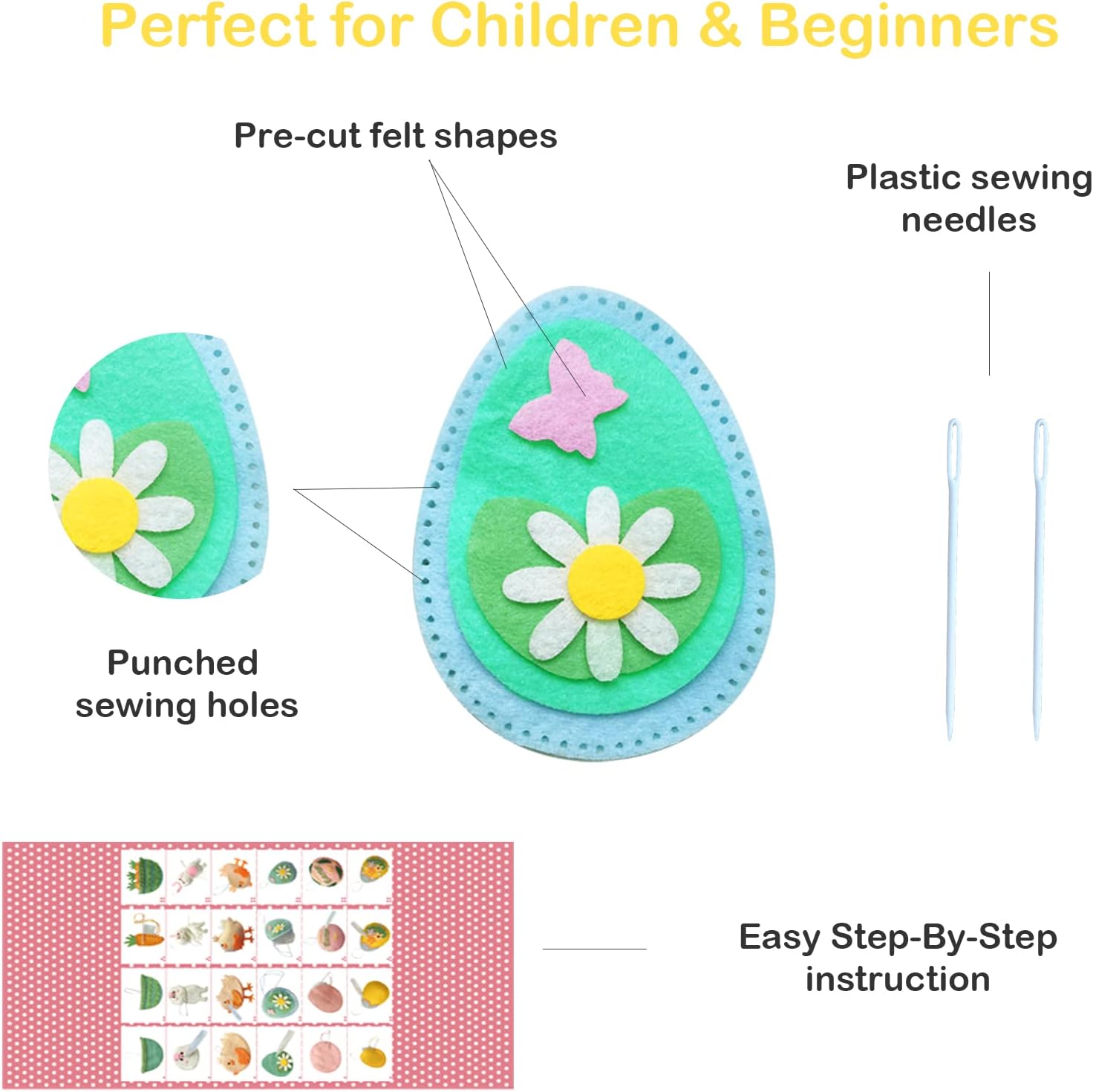 Perfect for Children & Beginners

Pre-cut felt shapes

Plastic sewing needles

Punched sewing holes

Easy Step-By-Step instruction